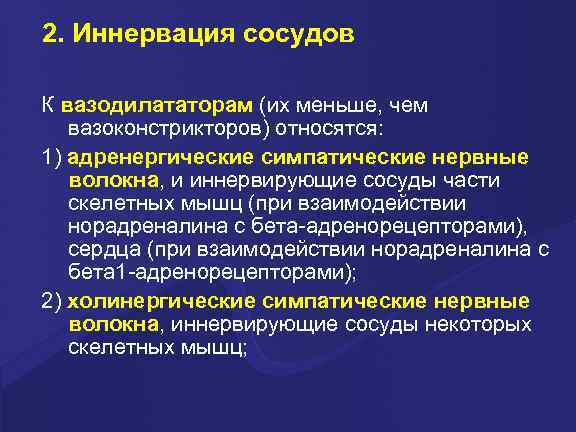 2. Иннервация сосудов

К вазодилататорам (их меньше, чем вазоконстрикторов) относятся:

1) адренергические симпатические нервные волокна, и иннервирующие сосуды части скелетных мышц (при взаимодействии норадреналина с бета-адренорецепторами), сердца (при взаимодействии норадреналина с бета1-адренорецепторами);

2) холинергические симпатические нервные волокна, иннервирующие сосуды некоторых скелетных мышц;